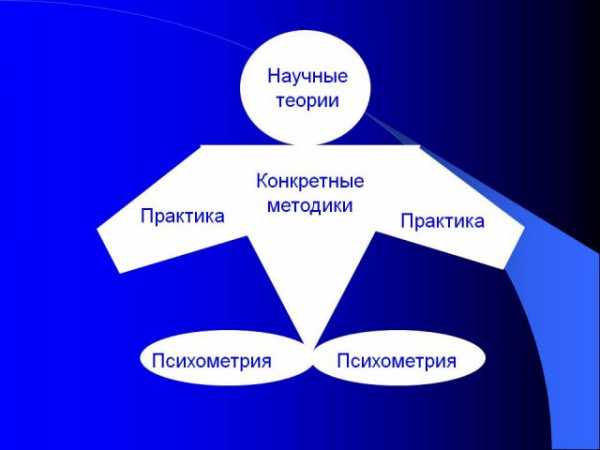 Научные теории

Конкретные методики

Практика

Практика

Психометрия

Психометрия